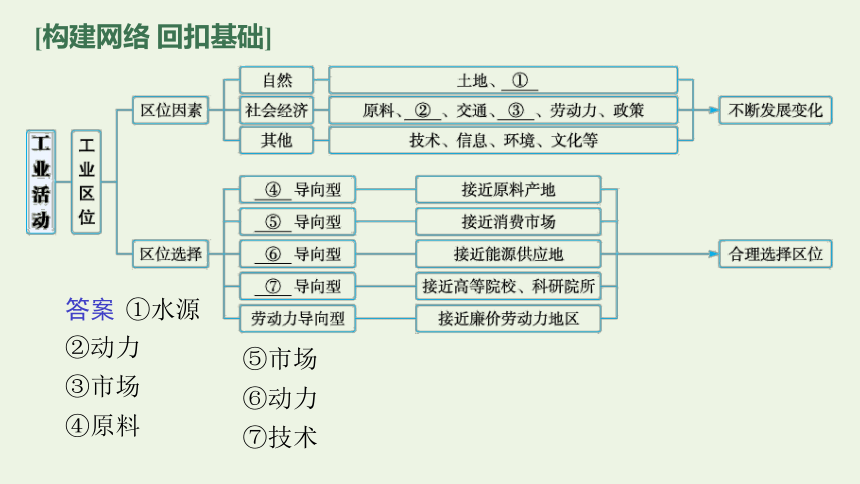 [构建网络 回扣基础]

工业活动

工业区位

区位因素

自然

土地、__①__

社会经济

原料、__②__、交通、__③__、劳动力、政策

其他

技术、信息、环境、文化等

不断发展变化

区位选择

__④__导向型

接近原料产地

__⑤__导向型

接近消费市场

__⑥__导向型

接近能源供应地

__⑦__导向型

接近高等院校、科研院所

劳动力导向型

接近廉价劳动力地区

合理选择区位

答案 ①水源
②动力
③市场
④原料
⑤市场
⑥动力
⑦技术